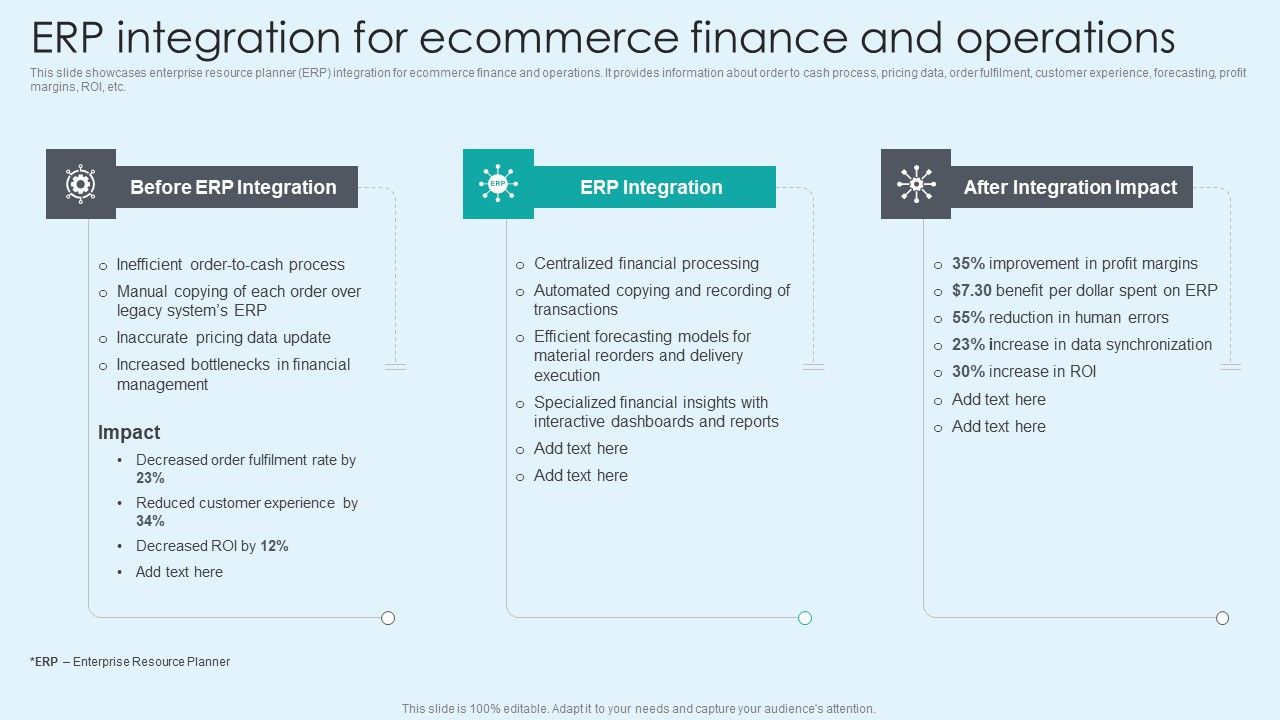 ERP integration for ecommerce finance and operations

This slide showcases enterprise resource planner (ERP) integration for ecommerce finance and operations. It provides information about order to cash process, pricing data, order fulfilment, customer experience, forecasting, profit margins, ROI, etc.

Before ERP Integration

o Inefficient order-to-cash process
o Manual copying of each order over legacy system's ERP
o Inaccurate pricing data update
o Increased bottlenecks in financial management

Impact

• Decreased order fulfilment rate by 23%
• Reduced customer experience by 34%
• Decreased ROI by 12%
• Add text here

ERP

ERP Integration

o Centralized financial processing
o Automated copying and recording of transactions
o Efficient forecasting models for material reorders and delivery execution
o Specialized financial insights with interactive dashboards and reports
o Add text here
o Add text here

After Integration Impact

o 35% improvement in profit margins
o $7.30 benefit per dollar spent on ERP
o 55% reduction in human errors
o 23% increase in data synchronization
o 30% increase in ROI
o Add text here
o Add text here

*ERP – Enterprise Resource Planner

This slide is 100% editable. Adapt it to your needs and capture your audience's attention.